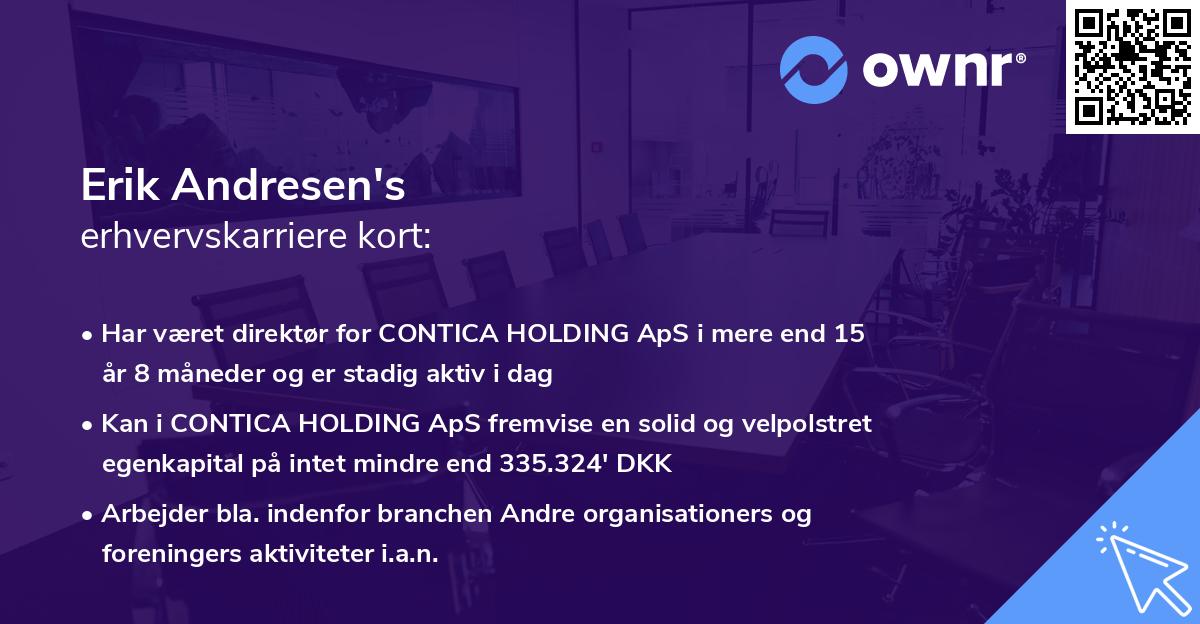 ownr®

Erik Andresen's
erhvervskarriere kort:

• Har været direktør for CONTICA HOLDING ApS i mere end 15 år 8 måneder og er stadig aktiv i dag

• Kan i CONTICA HOLDING ApS fremvise en solid og velpolstret egenkapital på intet mindre end 335.324' DKK

• Arbejder bla. indenfor branchen Andre organisationers og foreningers aktiviteter i.a.n.